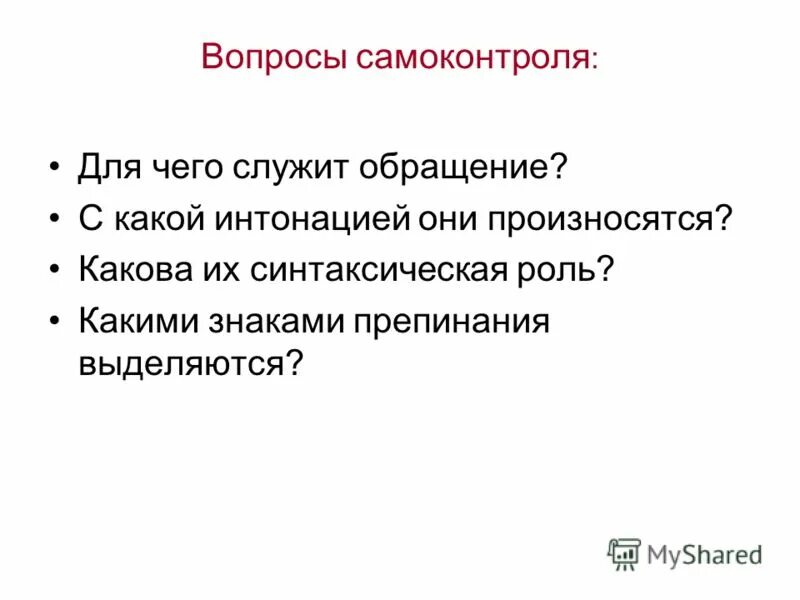 Вопросы самоконтроля:

• Для чего служит обращение?
• С какой интонацией они произносятся?
• Какова их синтаксическая роль?
• Какими знаками препинания выделяются?

MyShared